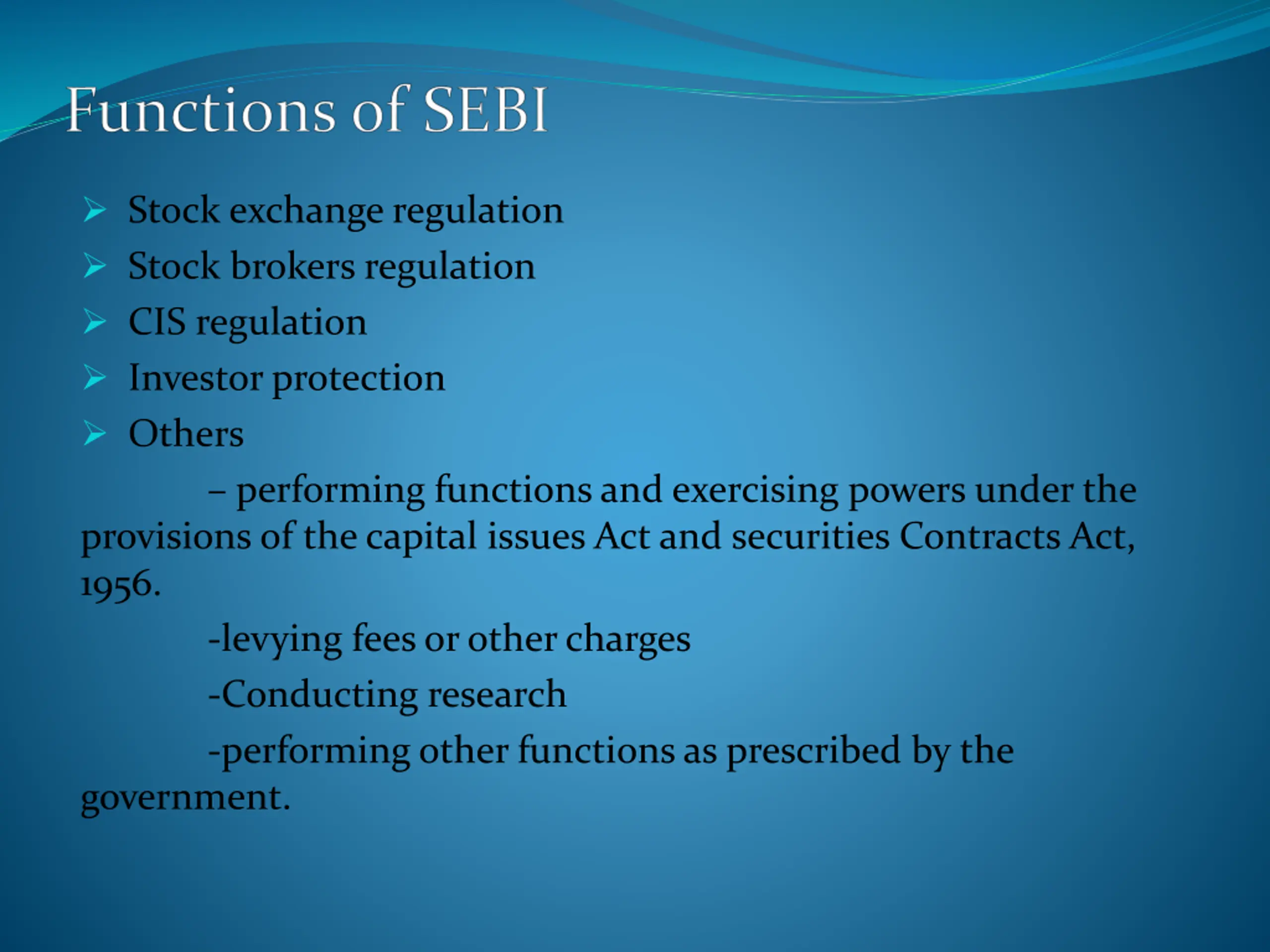 Functions of SEBI

➢ Stock exchange regulation
➢ Stock brokers regulation
➢ CIS regulation
➢ Investor protection
➢ Others

– performing functions and exercising powers under the provisions of the capital issues Act and securities Contracts Act, 1956.

-levying fees or other charges

-Conducting research

-performing other functions as prescribed by the government.